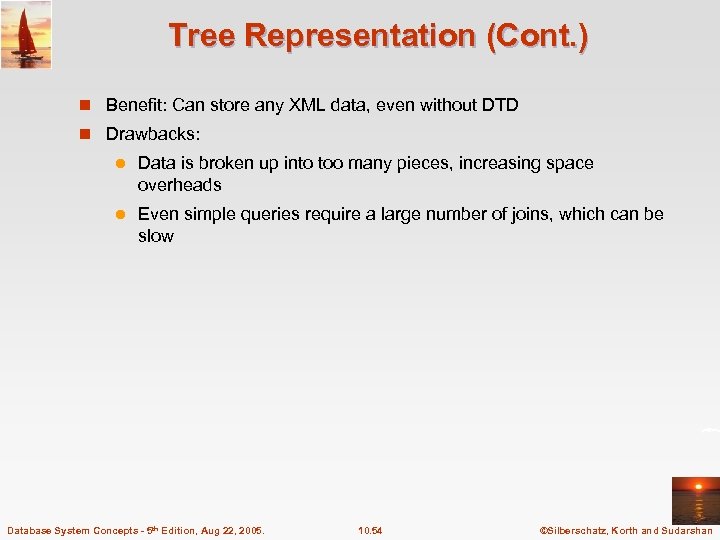 Tree Representation (Cont.)

Benefit: Can store any XML data, even without DTD

Drawbacks:

Data is broken up into too many pieces, increasing space overheads

Even simple queries require a large number of joins, which can be slow

Database System Concepts - 5th Edition, Aug 22, 2005.

10.54

©Silberschatz, Korth and Sudarshan